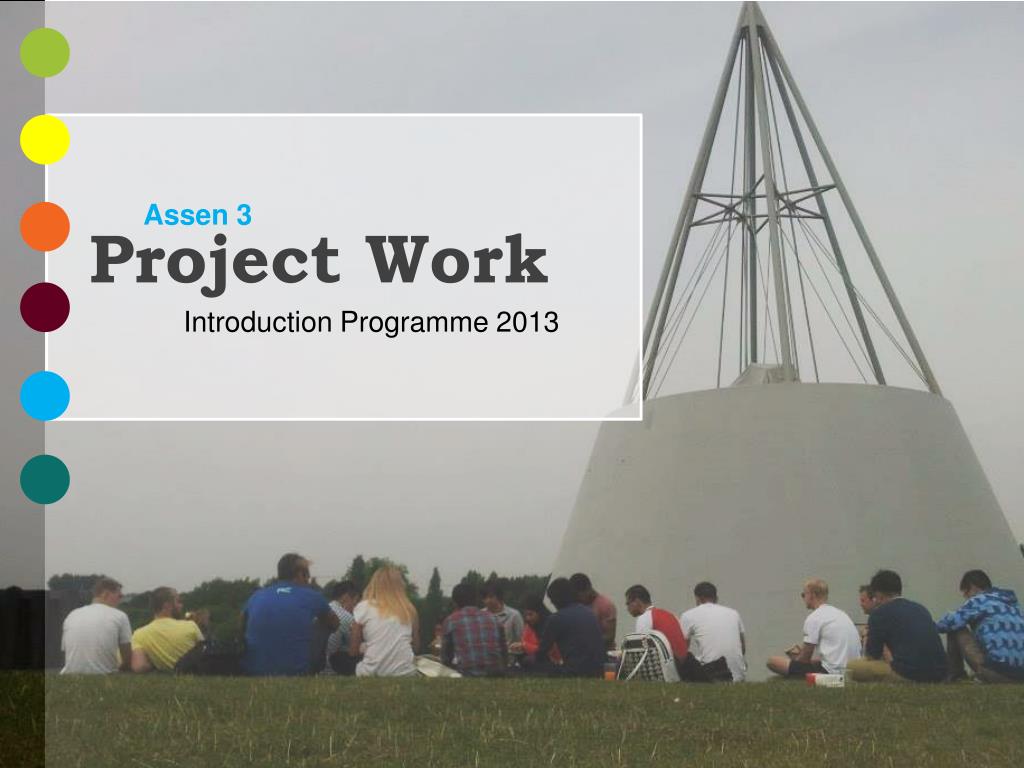 Assen 3
Project Work
Introduction Programme 2013